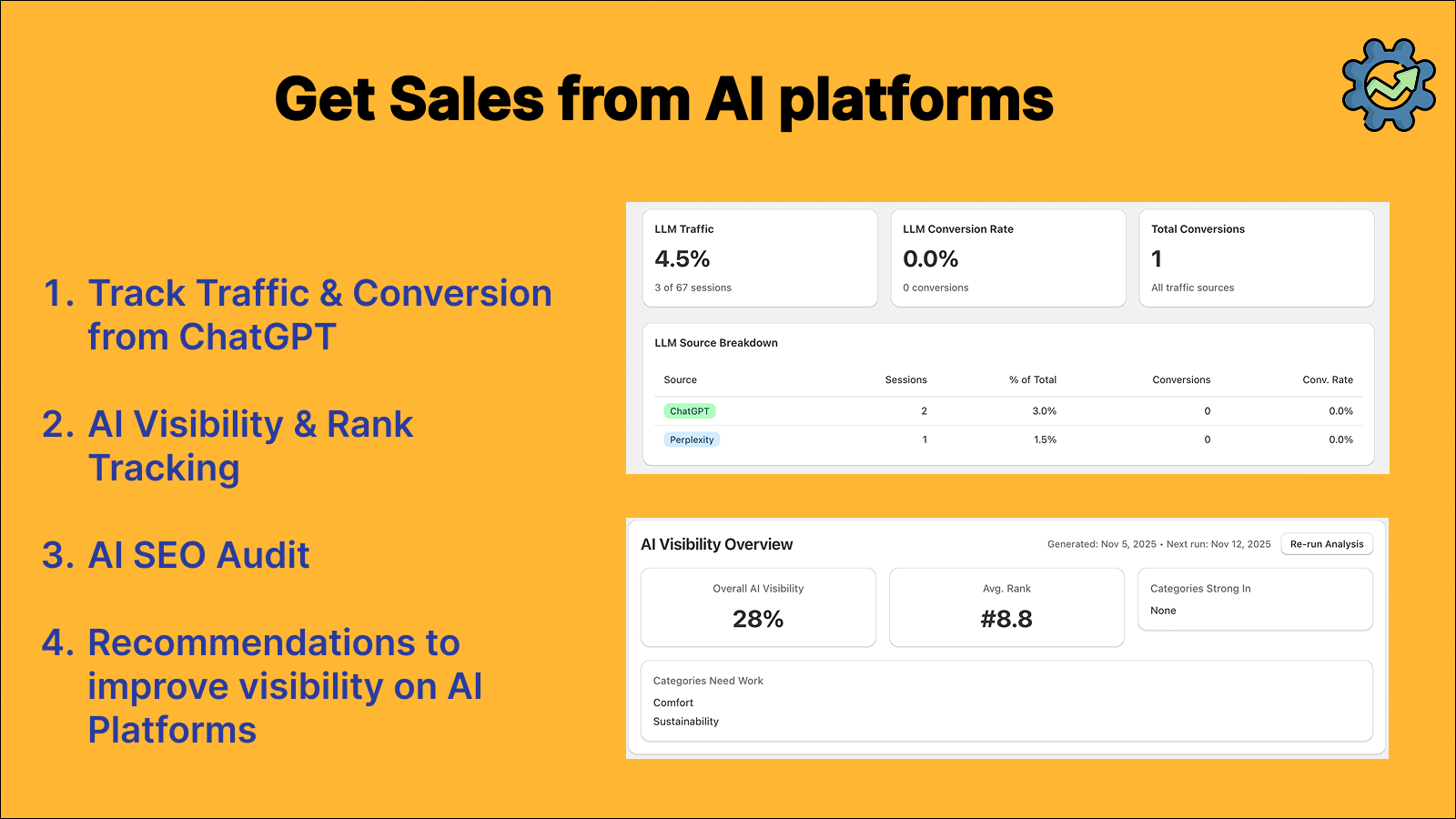 Get Sales from AI platforms

1. Track Traffic & Conversion from ChatGPT

2. AI Visibility & Rank Tracking

3. AI SEO Audit

4. Recommendations to improve visibility on AI Platforms

LLM Traffic
4.5%
3 of 67 sessions

LLM Conversion Rate
0.0%
0 conversions

Total Conversions
1
All traffic sources

LLM Source Breakdown

| Source | Sessions | % of Total | Conversions | Conv. Rate |
|---|---|---|---|---|
| ChatGPT | 2 | 3.0% | 0 | 0.0% |
| Perplexity | 1 | 1.5% | 0 | 0.0% |

AI Visibility Overview

Generated: Nov 5, 2025 • Next run: Nov 12, 2025

Re-run Analysis

Overall AI Visibility
28%

Avg. Rank
#8.8

Categories Strong In
None

Categories Need Work
Comfort
Sustainability